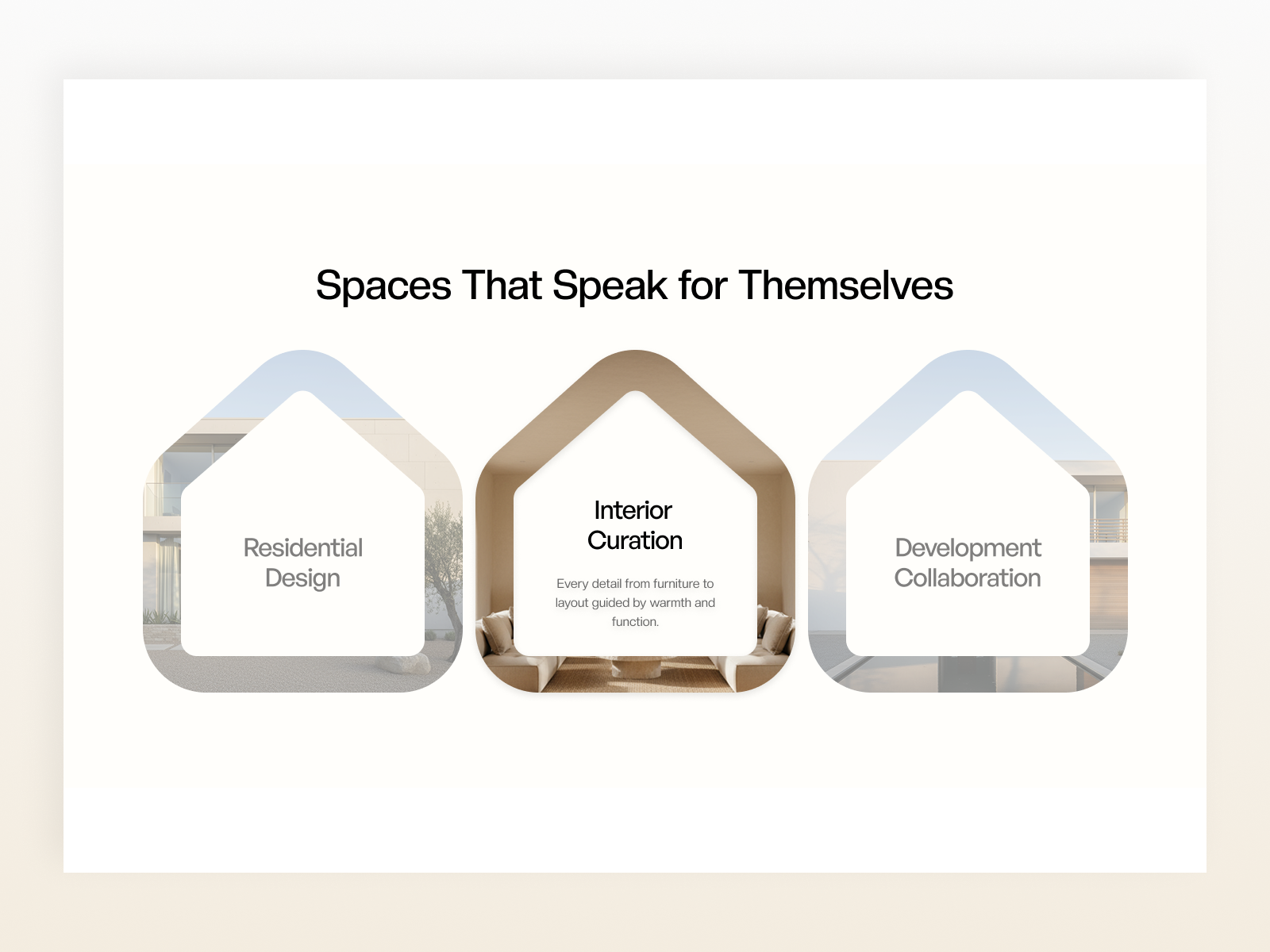 Spaces That Speak for Themselves

Residential Design

Interior Curation

Every detail from furniture to layout guided by warmth and function.

Development Collaboration